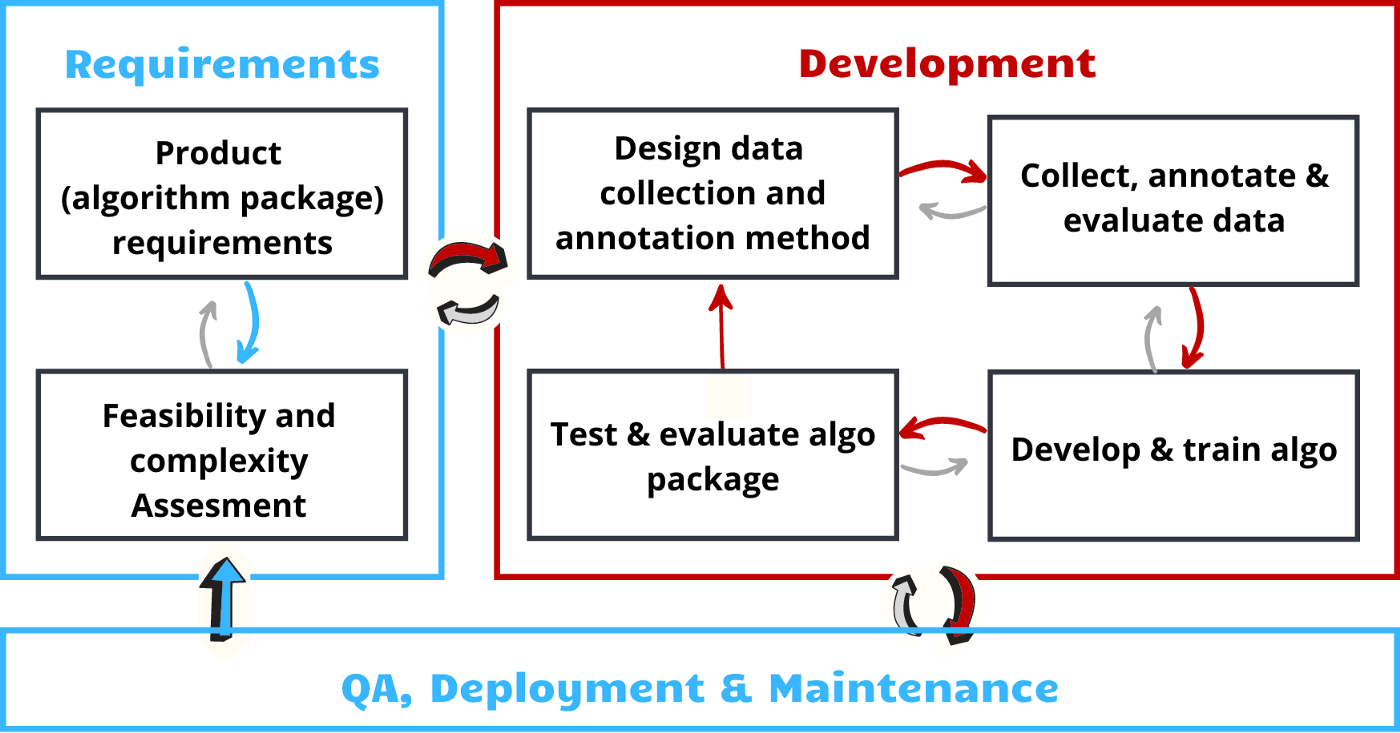 Requirements

Product (algorithm package) requirements

Feasibility and complexity Assesment

Development

Design data collection and annotation method

Collect, annotate & evaluate data

Test & evaluate algo package

Develop & train algo

QA, Deployment & Maintenance